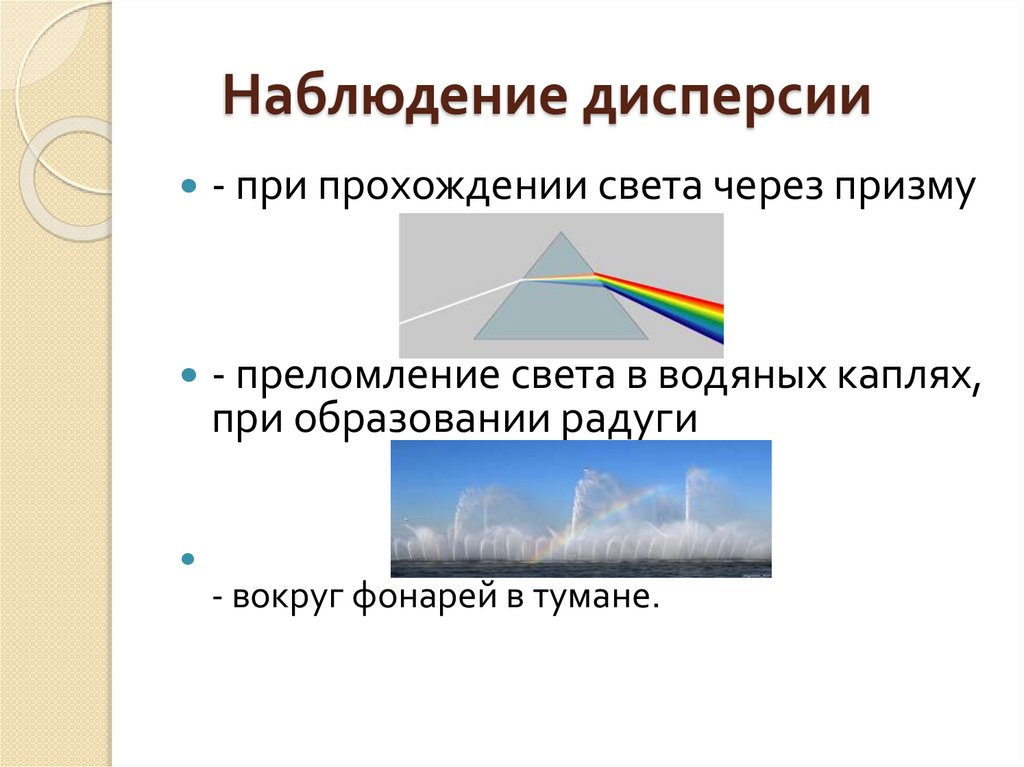 Наблюдение дисперсии

- при прохождении света через призму

- преломление света в водяных каплях, при образовании радуги

- вокруг фонарей в тумане.